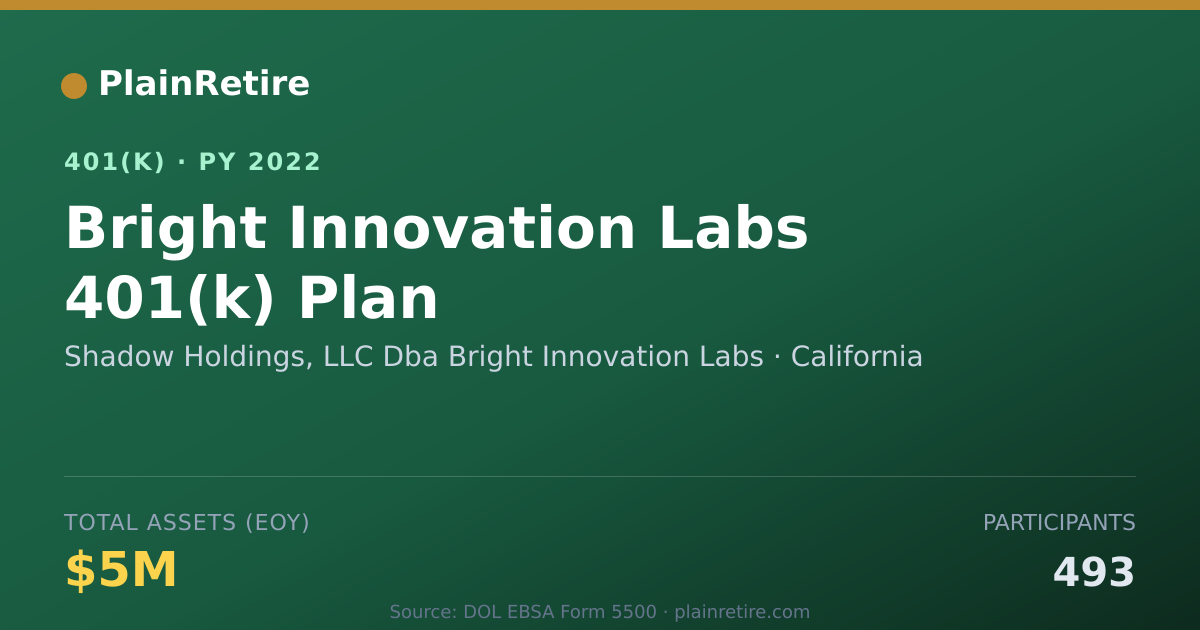 PlainRetire

401(K) · PY 2022

Bright Innovation Labs 401(k) Plan

Shadow Holdings, LLC Dba Bright Innovation Labs · California

TOTAL ASSETS (EOY)

$5M

PARTICIPANTS

493

Source: DOL EBSA Form 5500 · plainretire.com